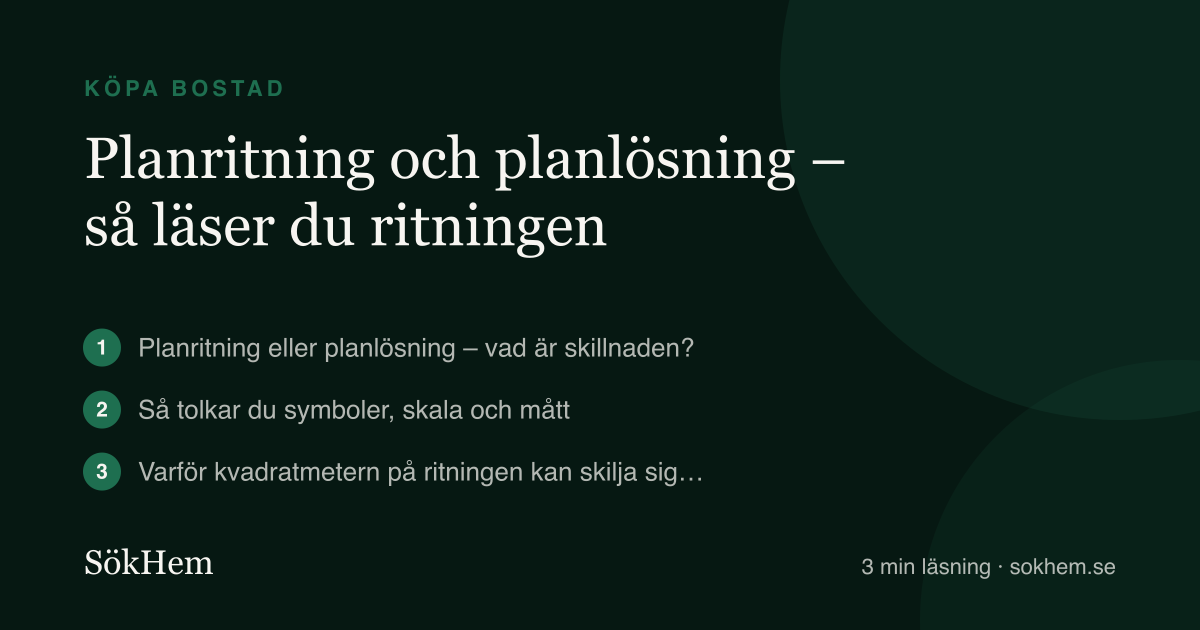 KÖPA BOSTAD

Planritning och planlösning – så läser du ritningen

1 Planritning eller planlösning – vad är skillnaden?

2 Så tolkar du symboler, skala och mått

3 Varför kvadratmetern på ritningen kan skilja sig…

SökHem

3 min läsning · sokhem.se